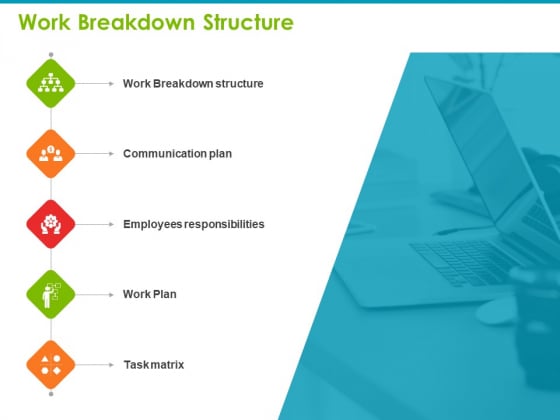 Work Breakdown Structure

Work Breakdown structure

Communication plan

Employees responsibilities

Work Plan

Task matrix